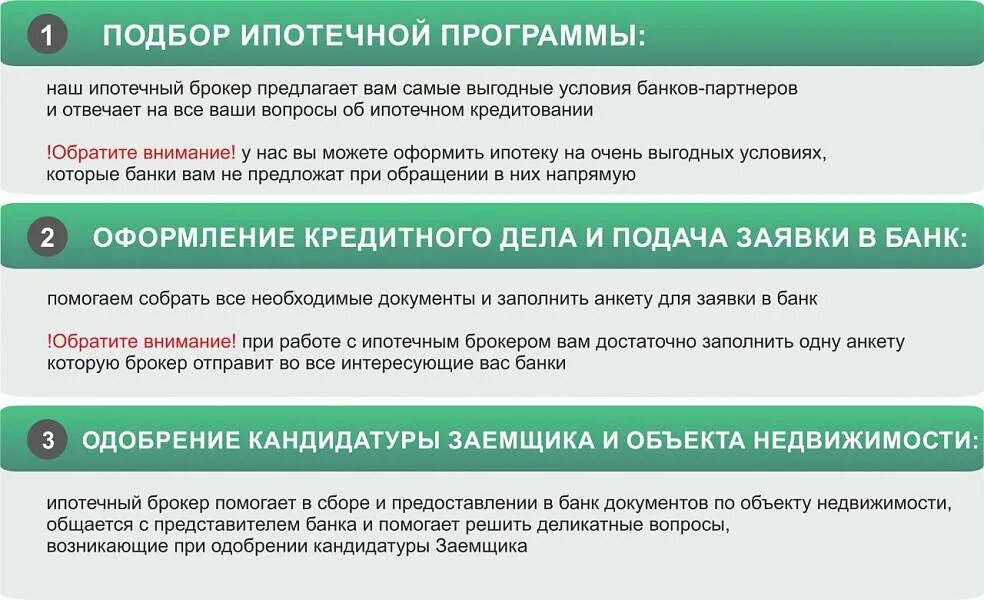 1 ПОДБОР ИПОТЕЧНОЙ ПРОГРАММЫ:

наш ипотечный брокер предлагает вам самые выгодные условия банков-партнеров и отвечает на все ваши вопросы об ипотечном кредитовании

!Обратите внимание! у нас вы можете оформить ипотеку на очень выгодных условиях, которые банки вам не предложат при обращении в них напрямую

2 ОФОРМЛЕНИЕ КРЕДИТНОГО ДЕЛА И ПОДАЧА ЗАЯВКИ В БАНК:

помогаем собрать все необходимые документы и заполнить анкету для заявки в банк

!Обратите внимание! при работе с ипотечным брокером вам достаточно заполнить одну анкету которую брокер отправит во все интересующие вас банки

3 ОДОБРЕНИЕ КАНДИДАТУРЫ ЗАЕМЩИКА И ОБЪЕКТА НЕДВИЖИМОСТИ:

ипотечный брокер помогает в сборе и предоставлении в банк документов по объекту недвижимости, общается с представителем банка и помогает решить деликатные вопросы, возникающие при одобрении кандидатуры Заемщика